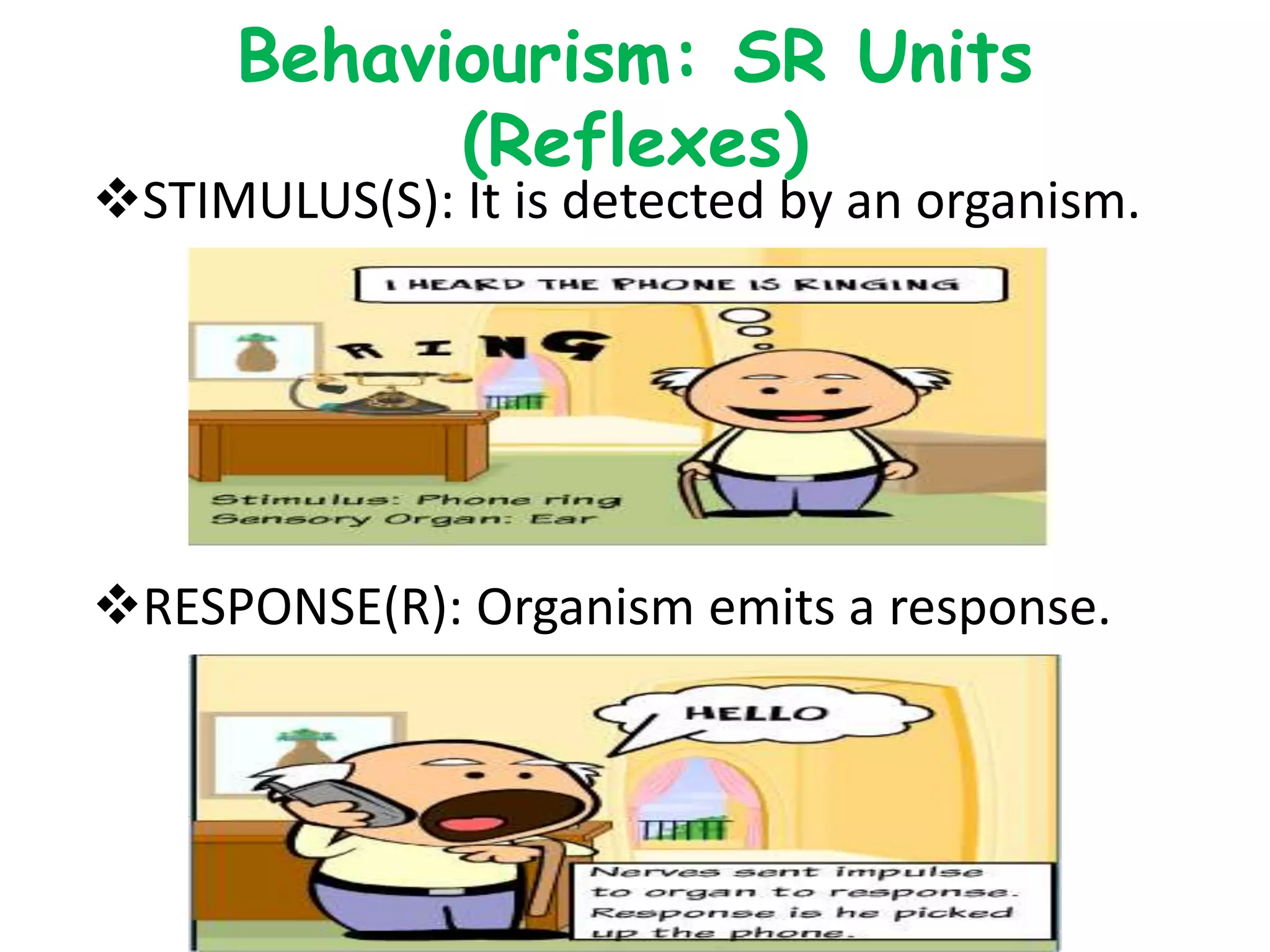 Behaviourism: SR Units (Reflexes)

❖STIMULUS(S): It is detected by an organism.

I HEARD THE PHONE IS RINGING

RING

Stimulus: Phone ring
Sensory Organ: Ear

❖RESPONSE(R): Organism emits a response.

HELLO

Nerves sent impulse to organ to response. Response is he picked up the phone.